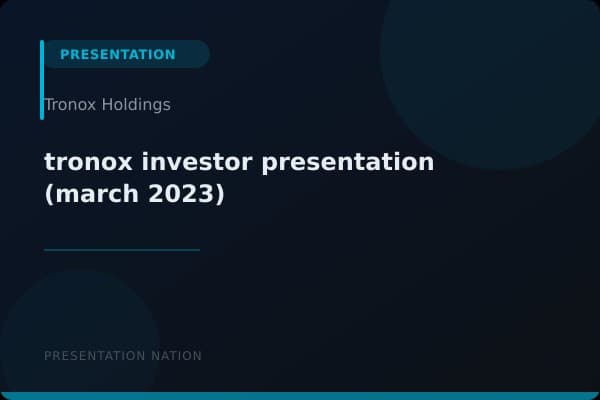 PRESENTATION

Tronox Holdings

tronox investor presentation (march 2023)

PRESENTATION NATION